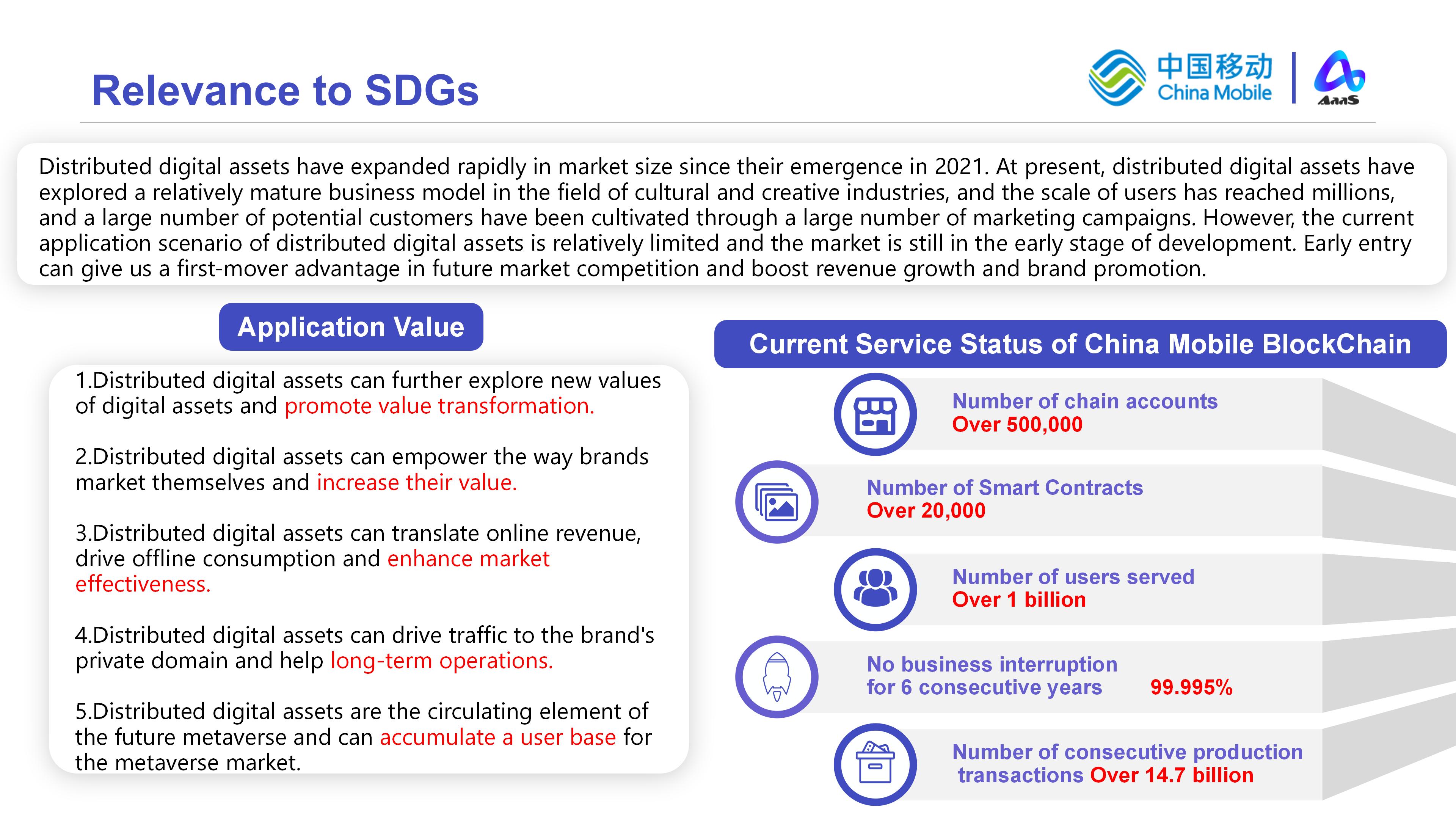 Relevance to SDGs

中国移动 China Mobile

AaaS

Distributed digital assets have expanded rapidly in market size since their emergence in 2021. At present, distributed digital assets have explored a relatively mature business model in the field of cultural and creative industries, and the scale of users has reached millions, and a large number of potential customers have been cultivated through a large number of marketing campaigns. However, the current application scenario of distributed digital assets is relatively limited and the market is still in the early stage of development. Early entry can give us a first-mover advantage in future market competition and boost revenue growth and brand promotion.

Application Value

1.Distributed digital assets can further explore new values of digital assets and promote value transformation.

2.Distributed digital assets can empower the way brands market themselves and increase their value.

3.Distributed digital assets can translate online revenue, drive offline consumption and enhance market effectiveness.

4.Distributed digital assets can drive traffic to the brand's private domain and help long-term operations.

5.Distributed digital assets are the circulating element of the future metaverse and can accumulate a user base for the metaverse market.

Current Service Status of China Mobile BlockChain

Number of chain accounts
Over 500,000

Number of Smart Contracts
Over 20,000

Number of users served
Over 1 billion

No business interruption for 6 consecutive years 99.995%

Number of consecutive production transactions Over 14.7 billion